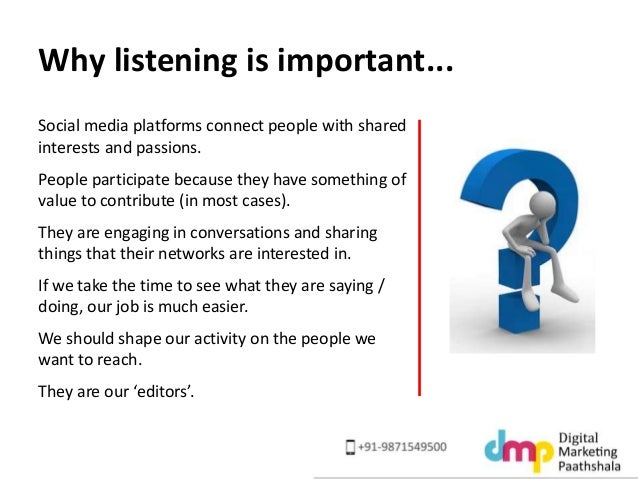 Why listening is important...

Social media platforms connect people with shared interests and passions.

People participate because they have something of value to contribute (in most cases).

They are engaging in conversations and sharing things that their networks are interested in.

If we take the time to see what they are saying / doing, our job is much easier.

We should shape our activity on the people we want to reach.

They are our 'editors'.

+91-9871549500

dmp Digital Marketing Paathshala